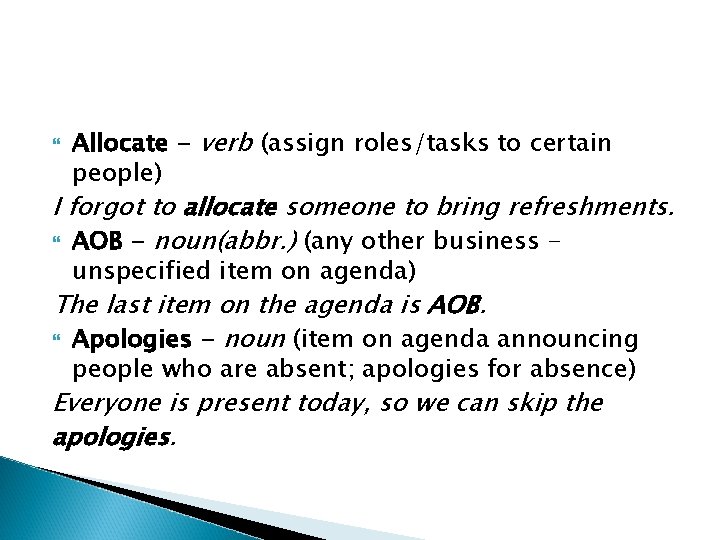 Allocate - verb (assign roles/tasks to certain people)
I forgot to allocate someone to bring refreshments.
AOB - noun(abbr.) (any other business - unspecified item on agenda)
The last item on the agenda is AOB.
Apologies - noun (item on agenda announcing people who are absent; apologies for absence)
Everyone is present today, so we can skip the apologies.